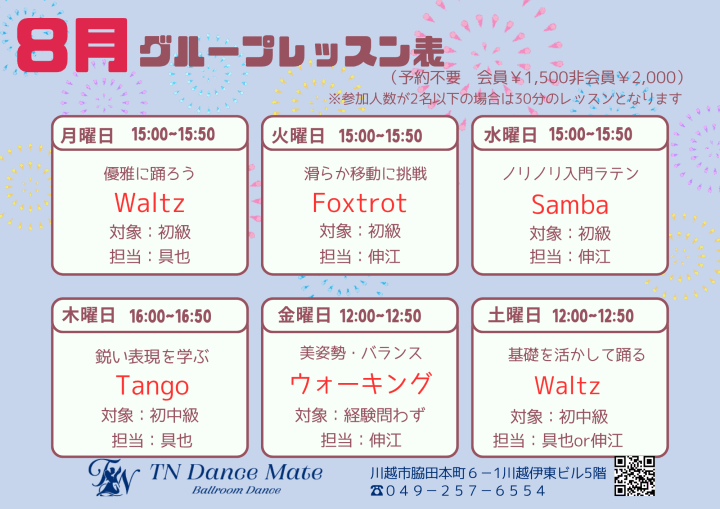 8月 グループレッスン表

（予約不要　会員￥1,500非会員￥2,000）
※参加人数が2名以下の場合は30分のレッスンとなります

月曜日　15:00~15:50
優雅に踊ろう
Waltz
対象：初級
担当：具也

火曜日　15:00~15:50
滑らか移動に挑戦
Foxtrot
対象：初級
担当：伸江

水曜日　15:00~15:50
ノリノリ入門ラテン
Samba
対象：初級
担当：伸江

木曜日　16:00~16:50
鋭い表現を学ぶ
Tango
対象：初中級
担当：具也

金曜日　12:00~12:50
美姿勢・バランス
ウォーキング
対象：経験問わず
担当：伸江

土曜日　12:00~12:50
基礎を活かして踊る
Waltz
対象：初中級
担当：具也or伸江

TN
TN Dance Mate
Ballroom Dance

川越市脇田本町６－1川越伊東ビル5階
☎０４９－２５７－６５５４